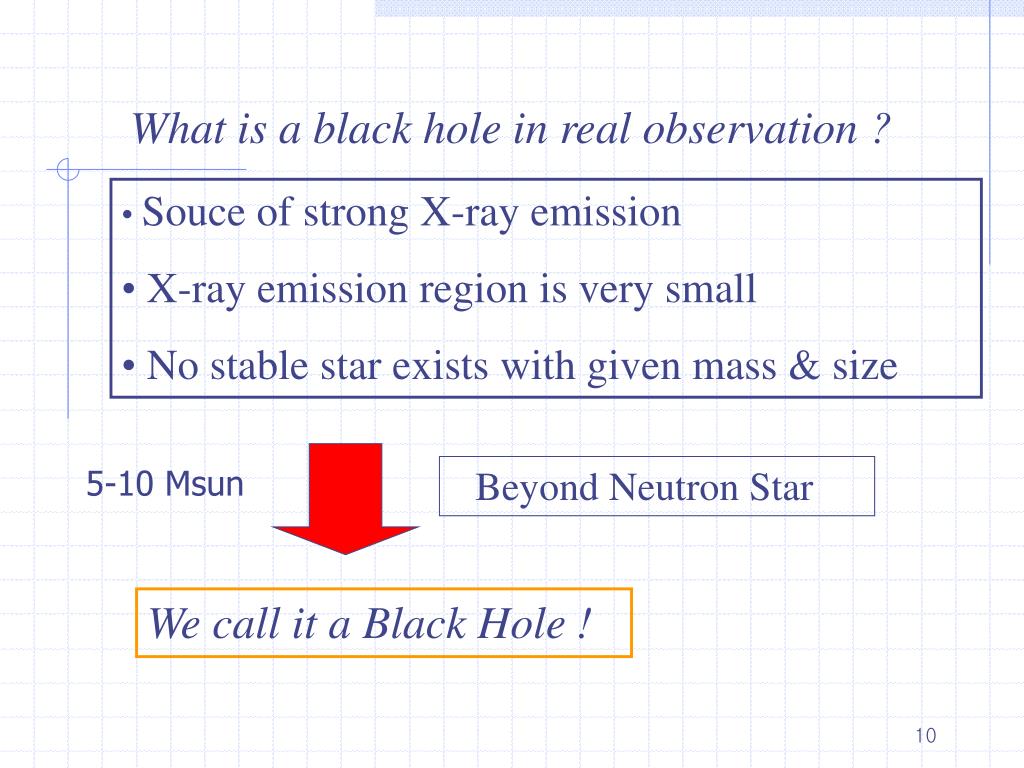 What is a black hole in real observation ?

• Souce of strong X-ray emission

• X-ray emission region is very small

• No stable star exists with given mass & size

5-10 Msun

Beyond Neutron Star

We call it a Black Hole !

10